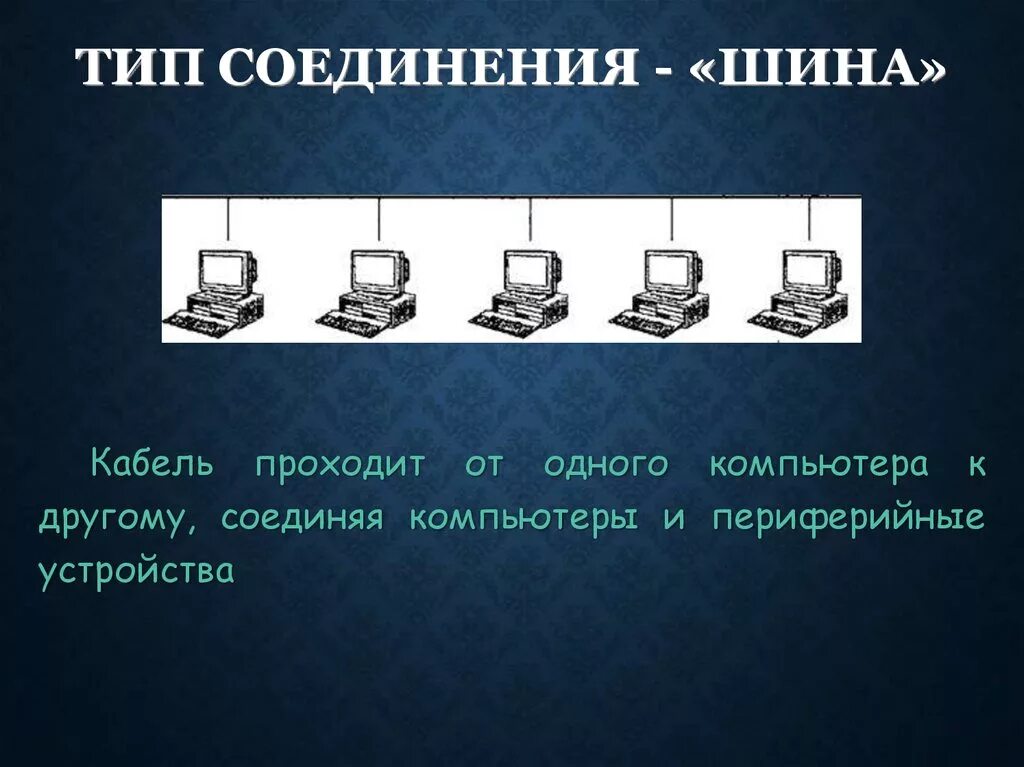 ТИП СОЕДИНЕНИЯ - «ШИНА»

Кабель проходит от одного компьютера к другому, соединяя компьютеры и периферийные устройства